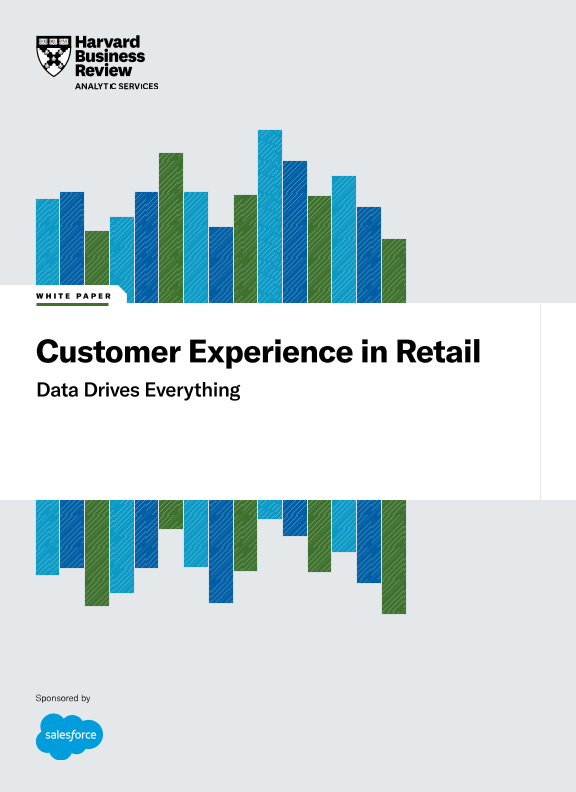 Harvard Business Review
ANALYTIC SERVICES

WHITE PAPER

Customer Experience in Retail

Data Drives Everything

Sponsored by

salesforce